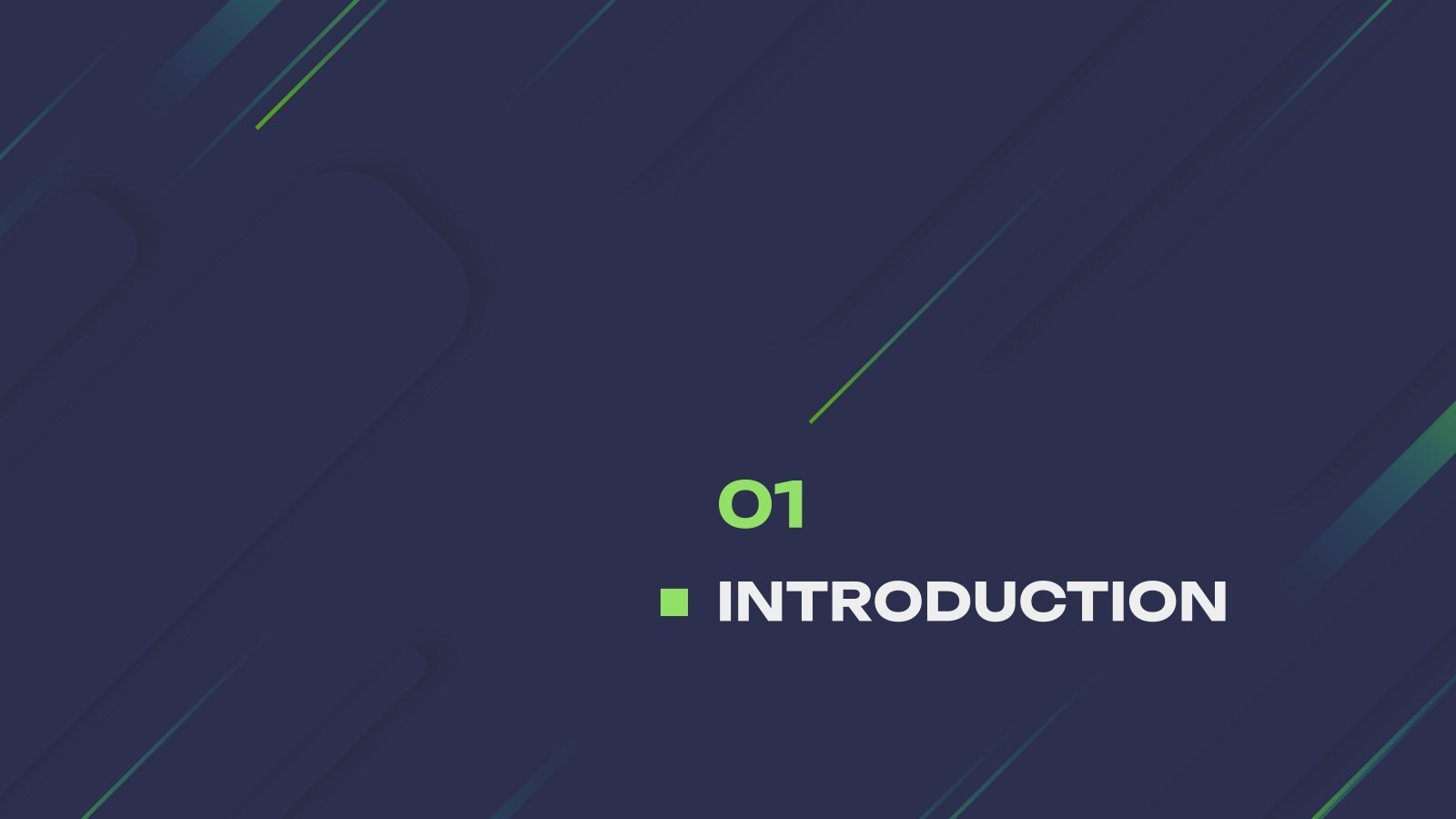 01

INTRODUCTION